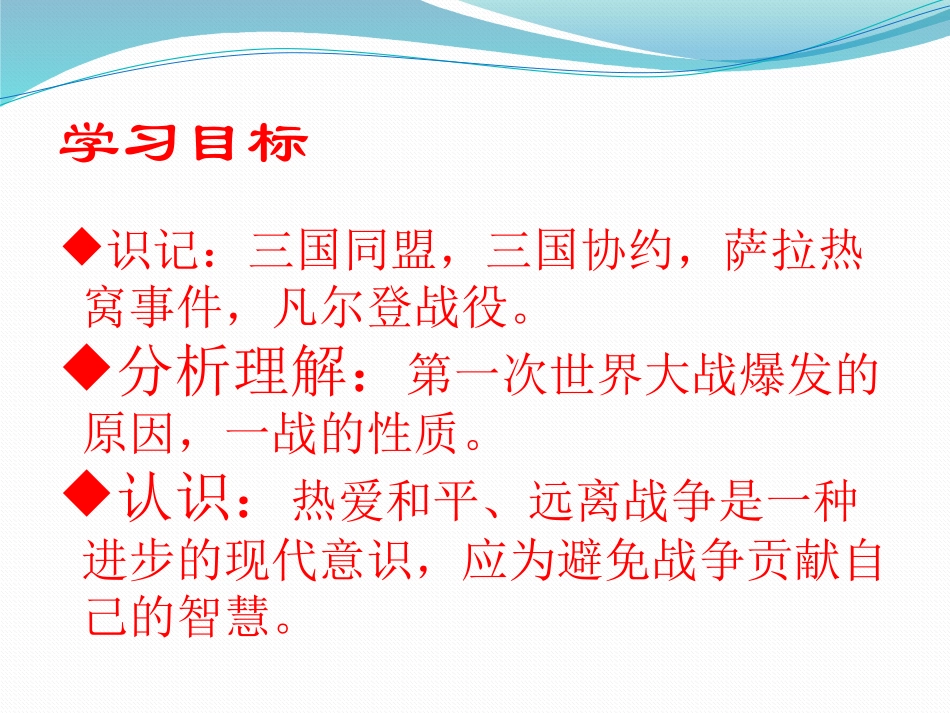 学习目标

◆识记：三国同盟，三国协约，萨拉热窝事件，凡尔登战役。

◆分析理解：第一次世界大战爆发的原因，一战的性质。

◆认识：热爱和平、远离战争是一种进步的现代意识，应为避免战争贡献自己的智慧。